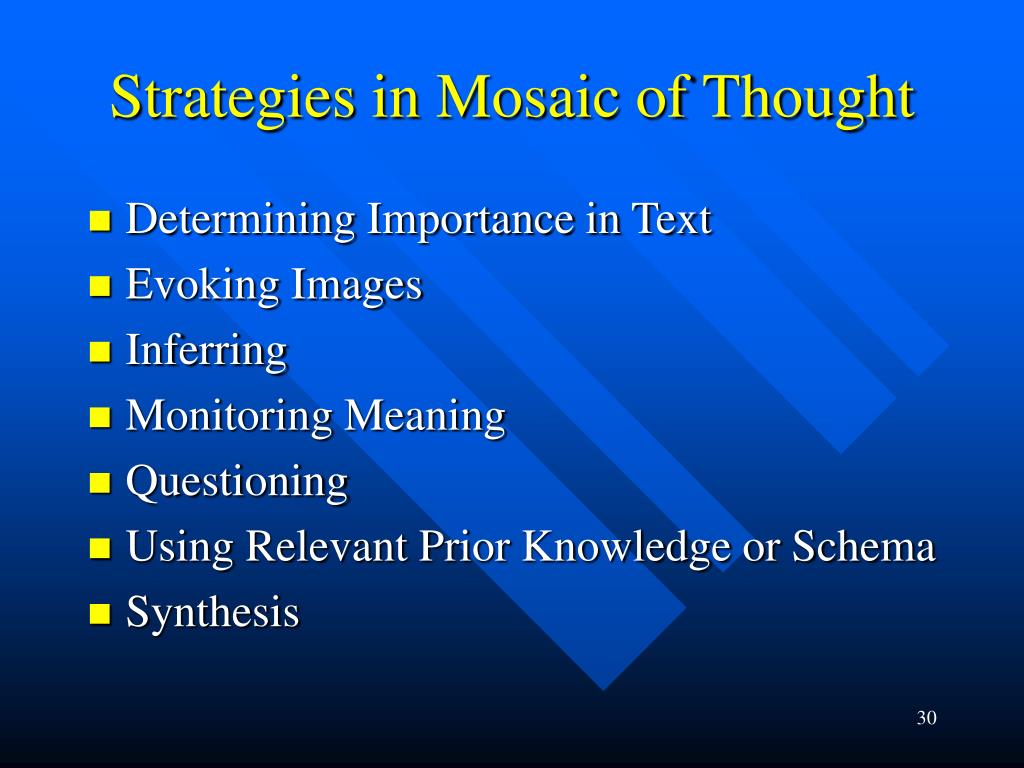 Strategies in Mosaic of Thought

- Determining Importance in Text
- Evoking Images
- Inferring
- Monitoring Meaning
- Questioning
- Using Relevant Prior Knowledge or Schema
- Synthesis

30